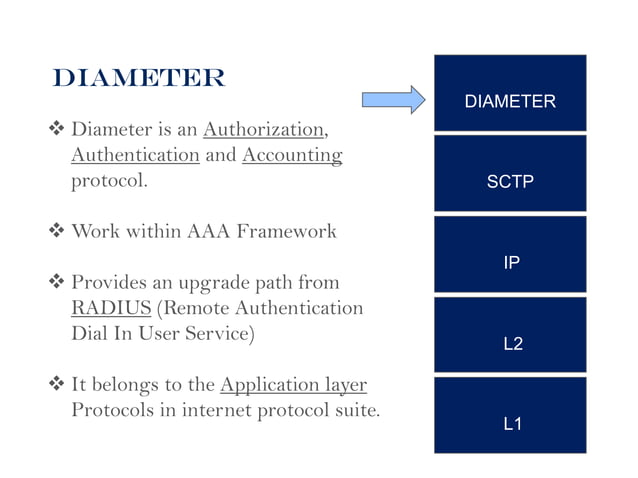 DIAMETER

❖ Diameter is an Authorization, Authentication and Accounting protocol.

❖ Work within AAA Framework

❖ Provides an upgrade path from RADIUS (Remote Authentication Dial In User Service)

❖ It belongs to the Application layer Protocols in internet protocol suite.

DIAMETER

SCTP

IP

L2

L1